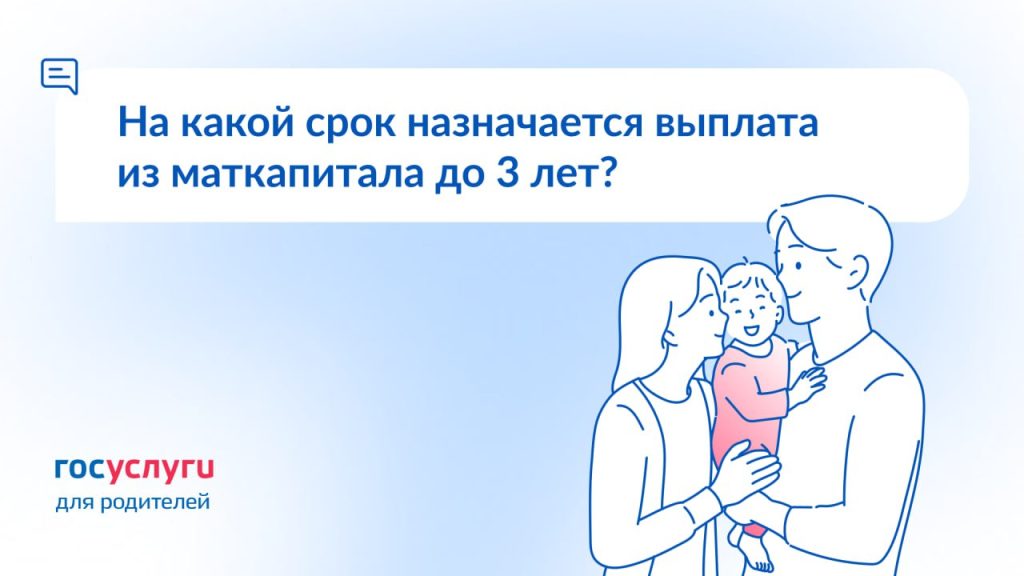 На какой срок назначается выплата из маткапитала до 3 лет?

госуслуги
для родителей